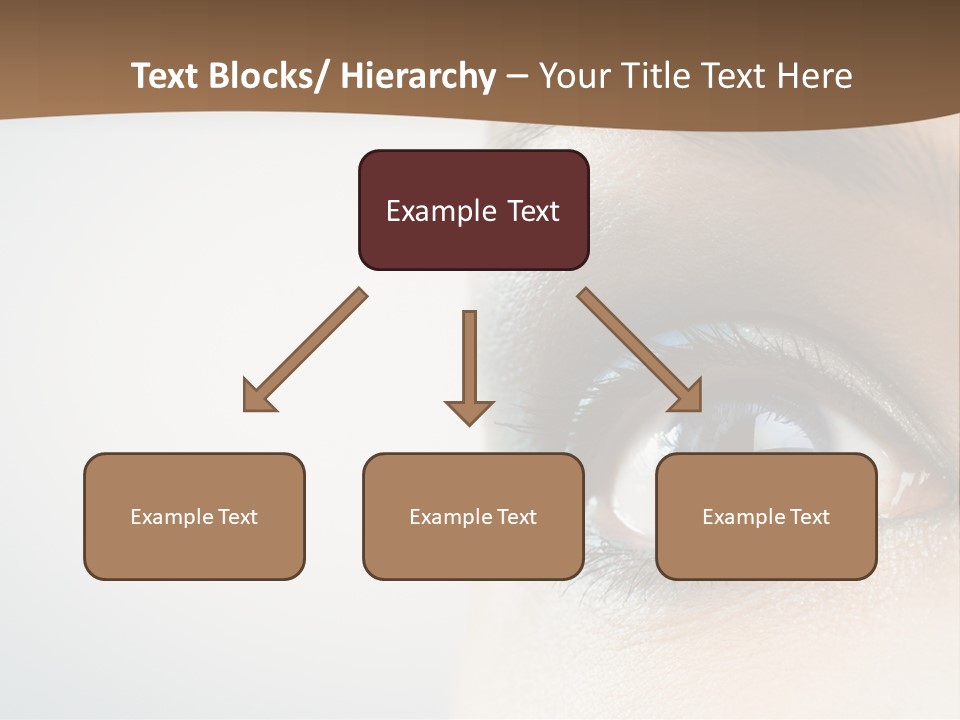 Text Blocks/ Hierarchy – Your Title Text Here

Example Text

Example Text

Example Text

Example Text